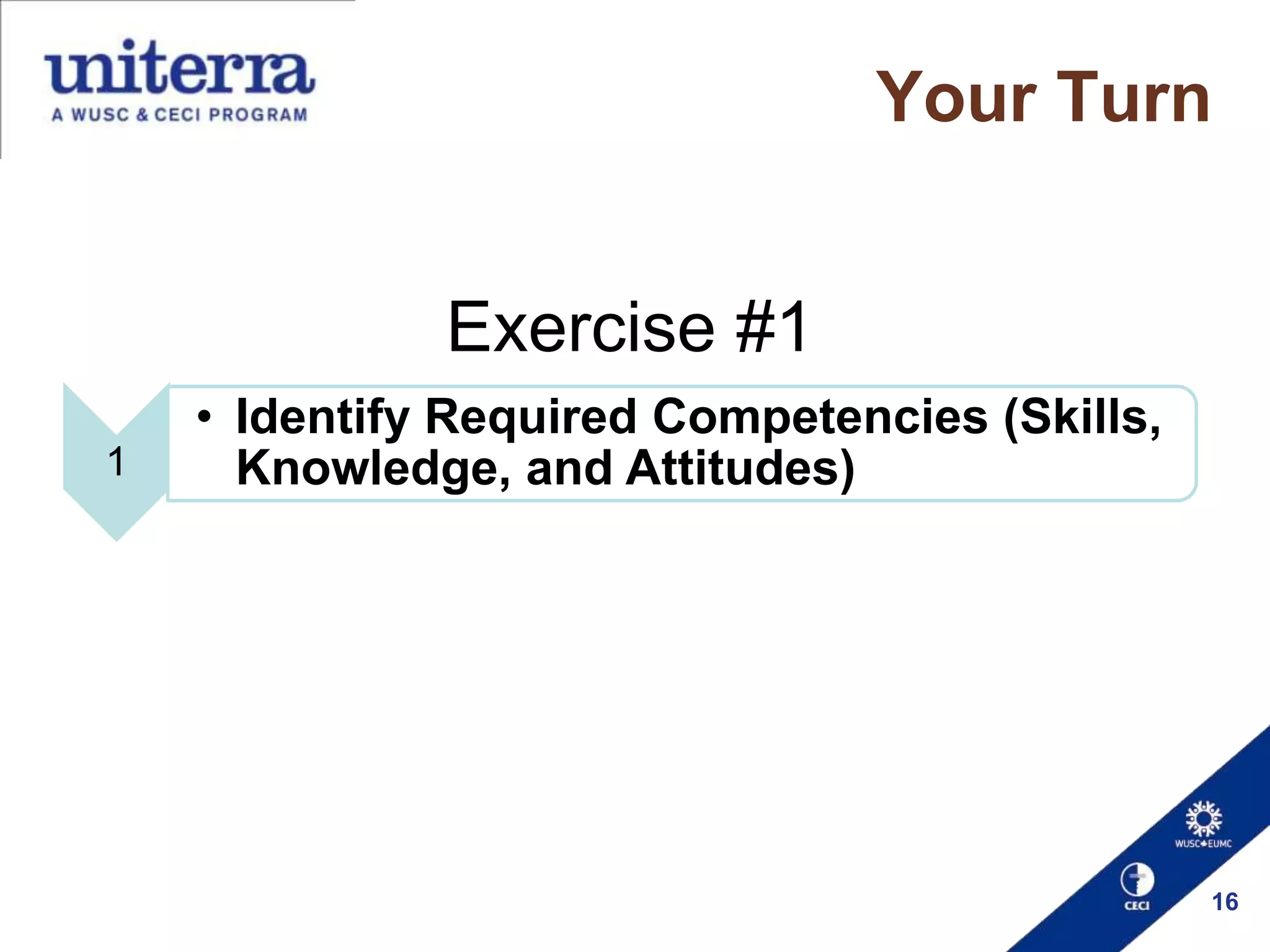 uniterra
A WUSC & CECI PROGRAM

Your Turn

Exercise #1

1

• Identify Required Competencies (Skills, Knowledge, and Attitudes)

WUSC EUMC

CECI

16